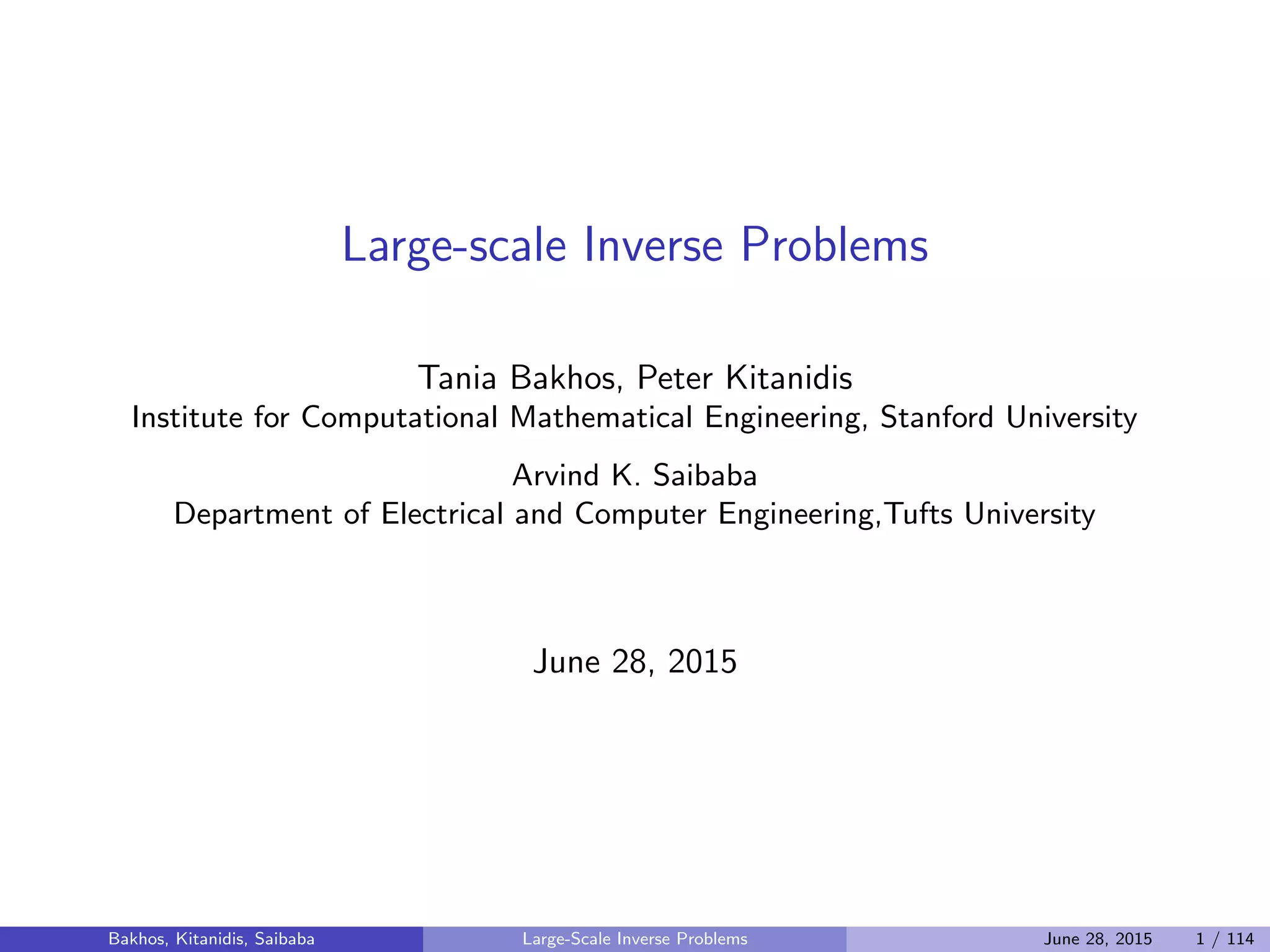 Large-scale Inverse Problems

Tania Bakhos, Peter Kitanidis
Institute for Computational Mathematical Engineering, Stanford University

Arvind K. Saibaba
Department of Electrical and Computer Engineering,Tufts University

June 28, 2015

Bakhos, Kitanidis, Saibaba Large-Scale Inverse Problems June 28, 2015 1 / 114